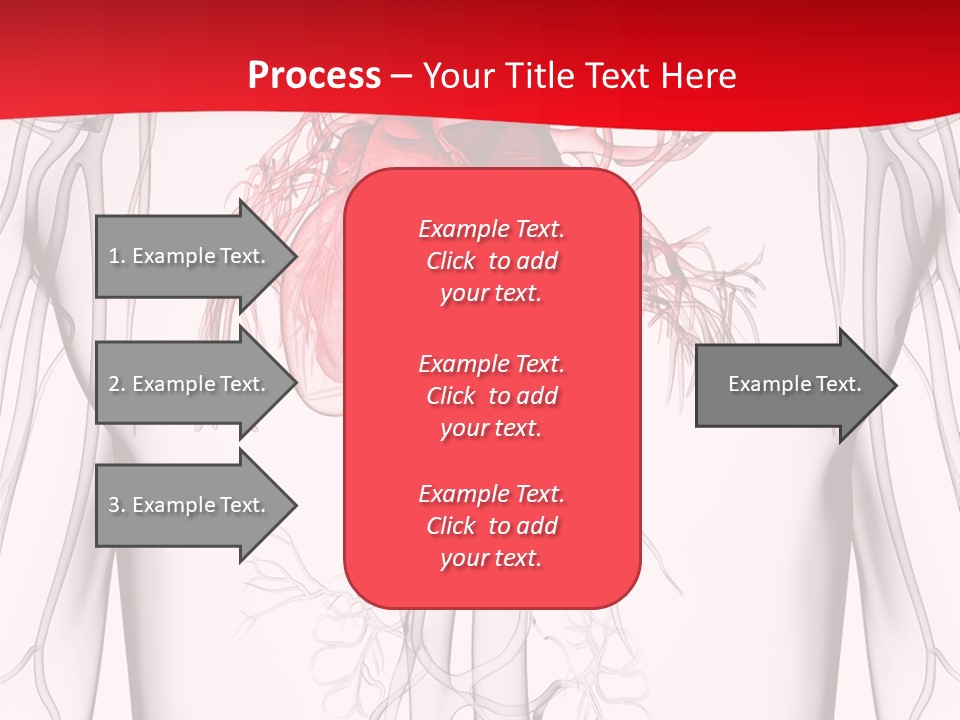 Process – Your Title Text Here

1. Example Text.

2. Example Text.

3. Example Text.

Example Text. Click to add your text.

Example Text. Click to add your text.

Example Text. Click to add your text.

Example Text.